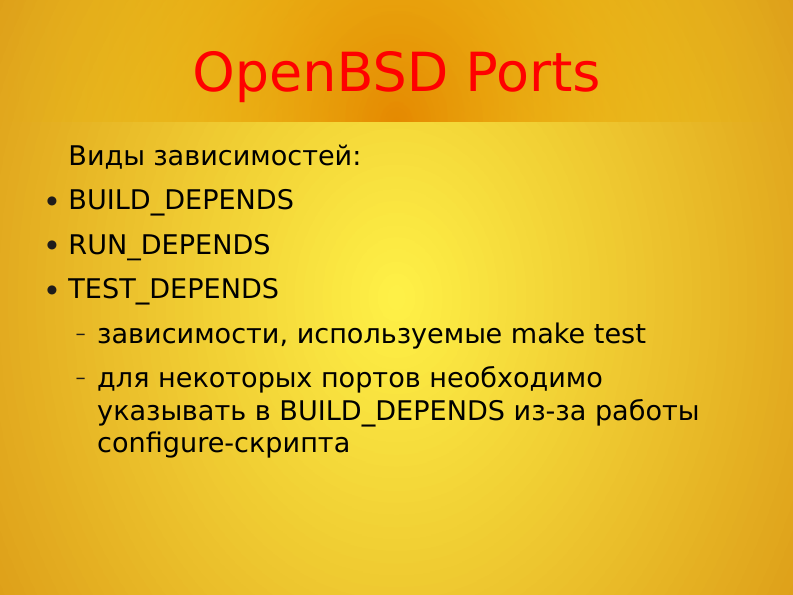 OpenBSD Ports

Виды зависимостей:

• BUILD_DEPENDS
• RUN_DEPENDS
• TEST_DEPENDS
  – зависимости, используемые make test
  – для некоторых портов необходимо указывать в BUILD_DEPENDS из-за работы configure-скрипта